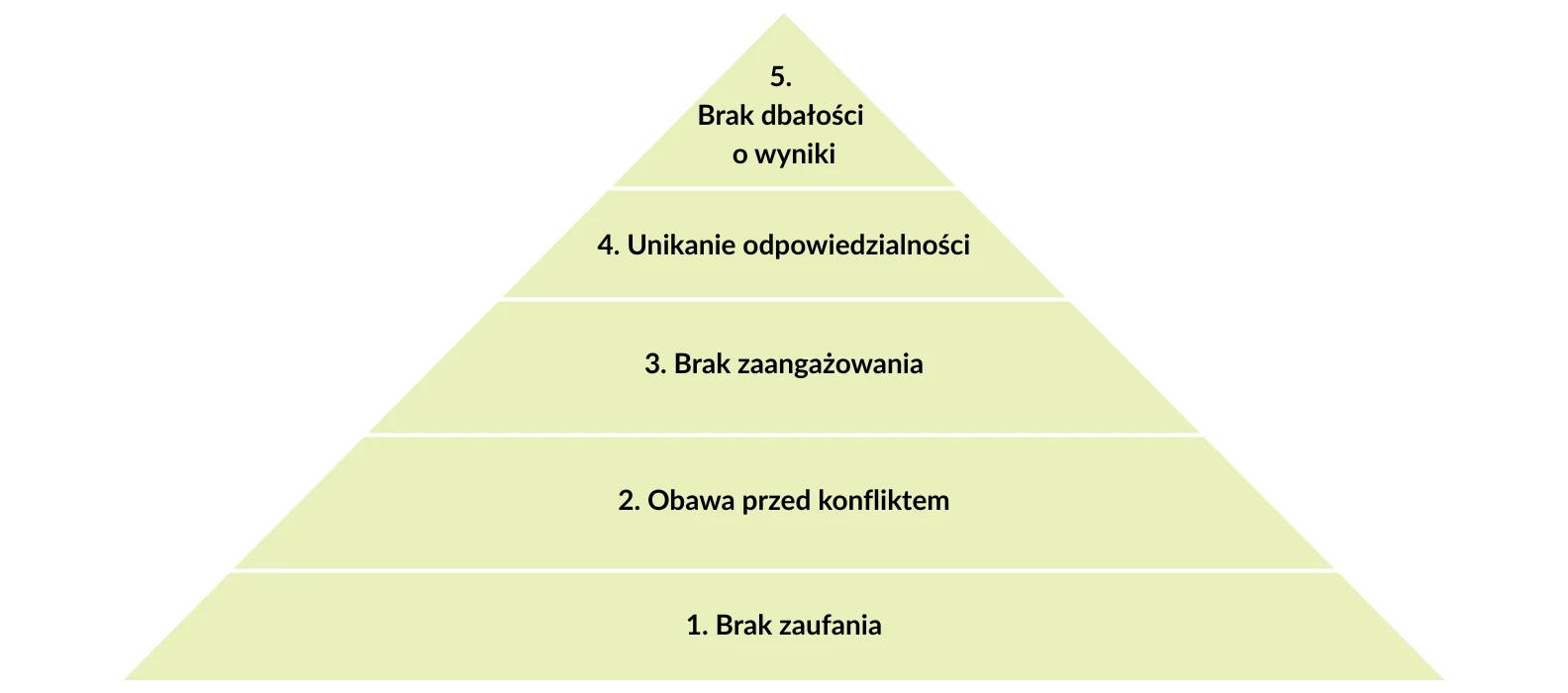 5.
Brak dbałości
o wyniki

4. Unikanie odpowiedzialności

3. Brak zaangażowania

2. Obawa przed konfliktem

1. Brak zaufania